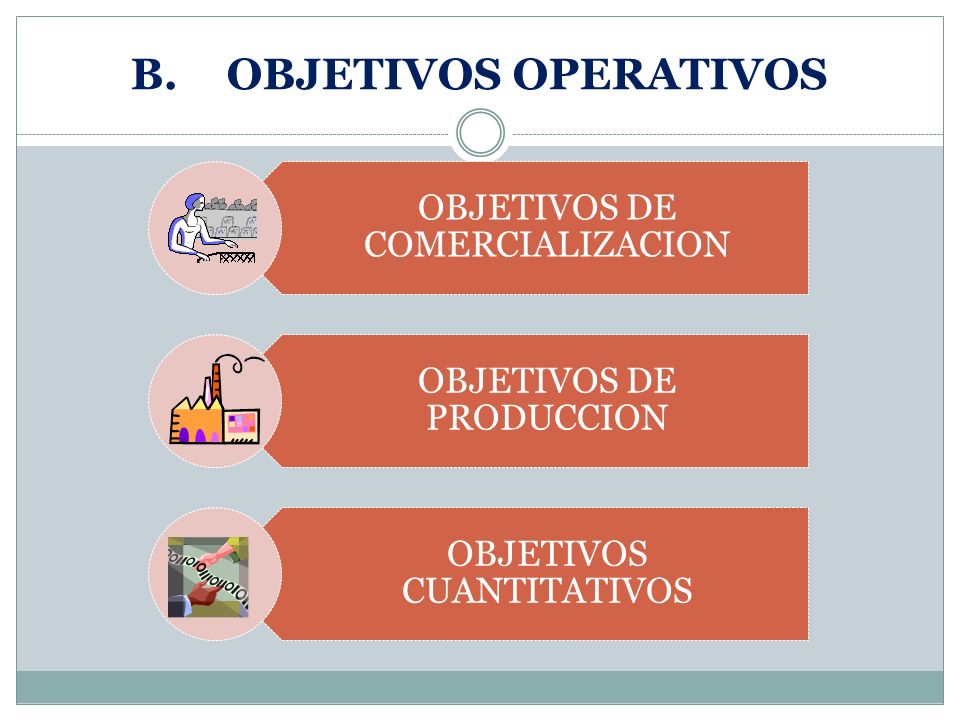 B. OBJETIVOS OPERATIVOS

OBJETIVOS DE COMERCIALIZACION

OBJETIVOS DE PRODUCCION

OBJETIVOS CUANTITATIVOS